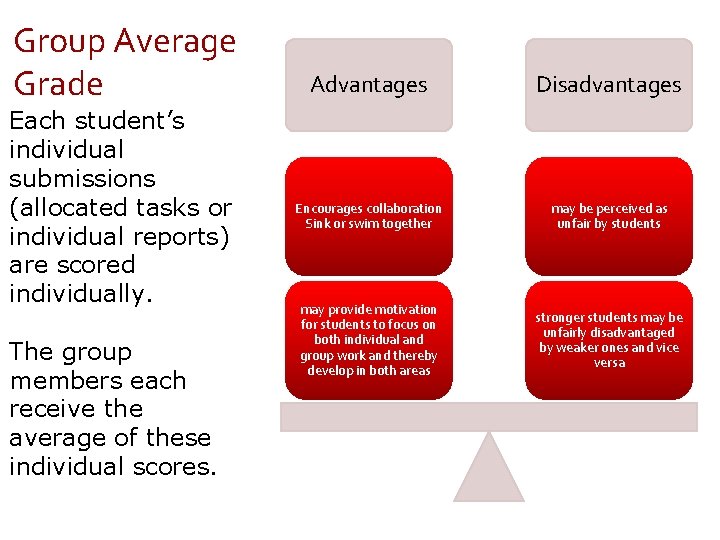 Group Average Grade

Each student's individual submissions (allocated tasks or individual reports) are scored individually.

The group members each receive the average of these individual scores.

Advantages

Encourages collaboration
Sink or swim together

may provide motivation for students to focus on both individual and group work and thereby develop in both areas

Disadvantages

may be perceived as unfair by students

stronger students may be unfairly disadvantaged by weaker ones and vice versa